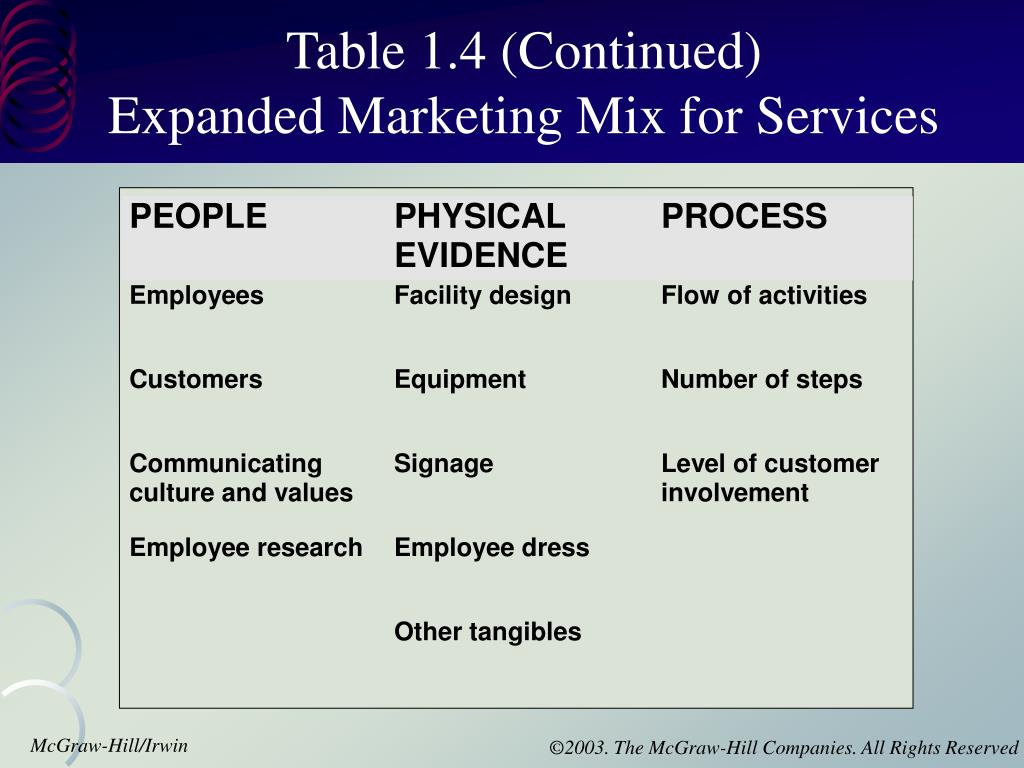 Table 1.4 (Continued)
Expanded Marketing Mix for Services

| PEOPLE | PHYSICAL EVIDENCE | PROCESS |
|---|---|---|
| Employees | Facility design | Flow of activities |
| Customers | Equipment | Number of steps |
| Communicating culture and values | Signage | Level of customer involvement |
| Employee research | Employee dress | |
| | Other tangibles | |

McGraw-Hill/Irwin

©2003. The McGraw-Hill Companies. All Rights Reserved